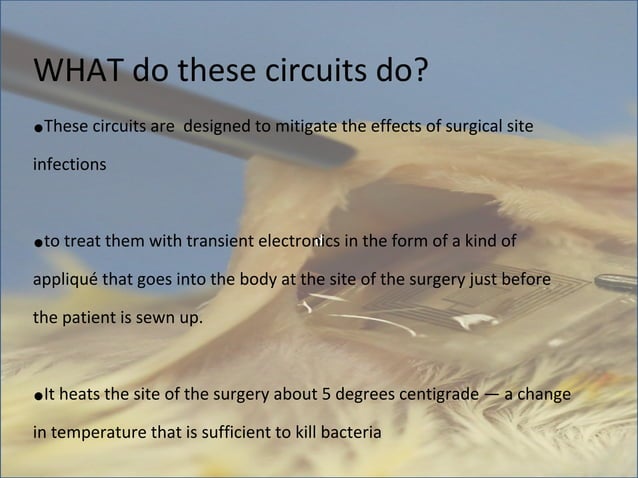 WHAT do these circuits do?

●These circuits are designed to mitigate the effects of surgical site infections

●to treat them with transient electronics in the form of a kind of appliqué that goes into the body at the site of the surgery just before the patient is sewn up.

●It heats the site of the surgery about 5 degrees centigrade — a change in temperature that is sufficient to kill bacteria